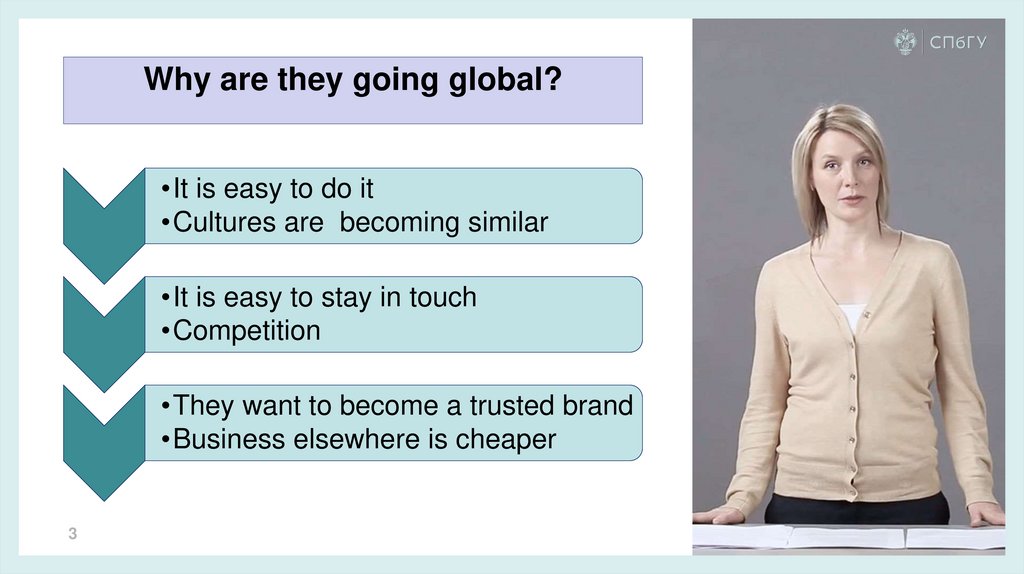 Why are they going global?

•It is easy to do it
•Cultures are becoming similar

•It is easy to stay in touch
•Competition

•They want to become a trusted brand
•Business elsewhere is cheaper

3

СПбГУ